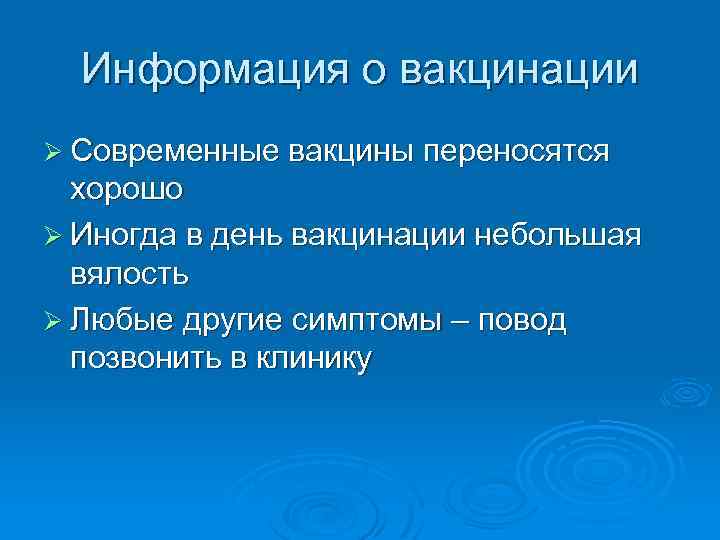 Информация о вакцинации

➢ Современные вакцины переносятся хорошо

➢ Иногда в день вакцинации небольшая вялость

➢ Любые другие симптомы – повод позвонить в клинику